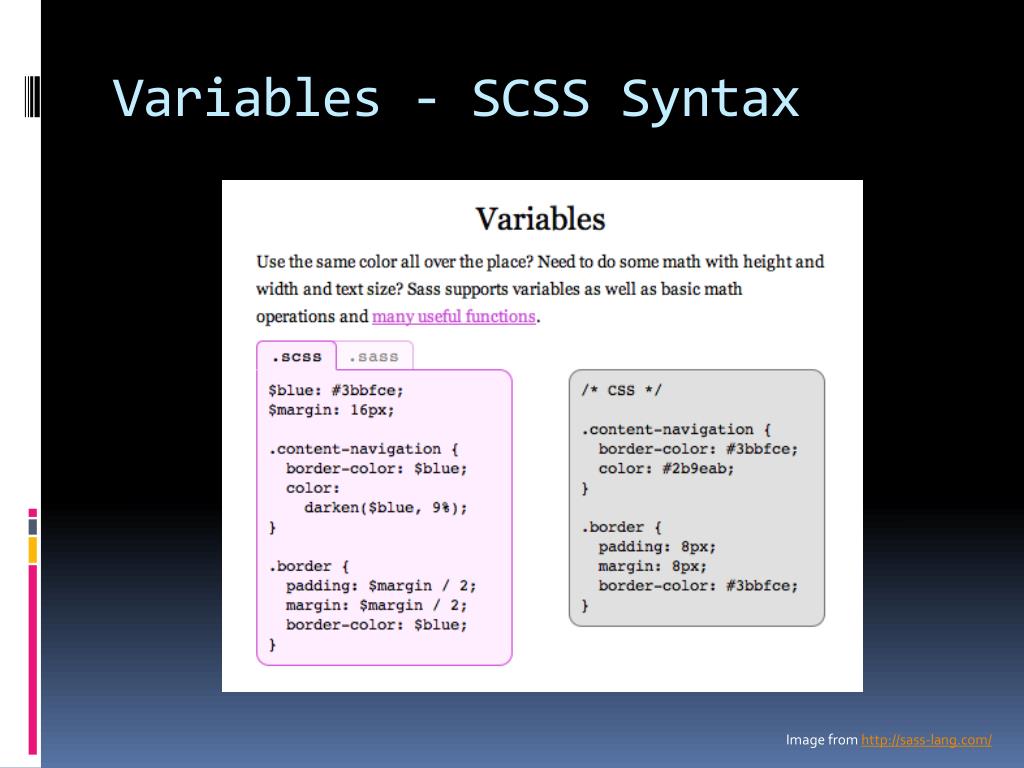 Variables - SCSS Syntax

Variables

Use the same color all over the place? Need to do some math with height and width and text size? Sass supports variables as well as basic math operations and many useful functions.

.scss .sass

$blue: #3bbfce;
$margin: 16px;

.content-navigation {
border-color: $blue;
color:
darken($blue, 9%);
}

.border {
padding: $margin / 2;
margin: $margin / 2;
border-color: $blue;
}

/* CSS */

.content-navigation {
border-color: #3bbfce;
color: #2b9eab;
}

.border {
padding: 8px;
margin: 8px;
border-color: #3bbfce;
}

Image from http://sass-lang.com/